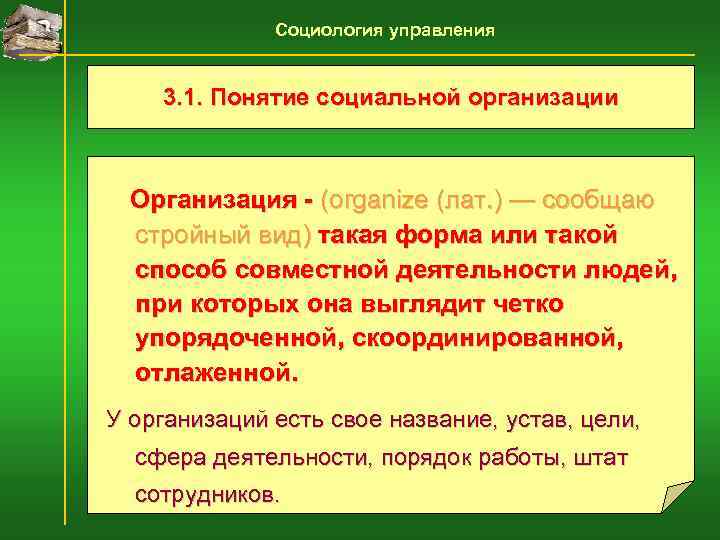 Социология управления

3.1. Понятие социальной организации

Организация - (organize (лат.) — сообщаю стройный вид) такая форма или такой способ совместной деятельности людей, при которых она выглядит четко упорядоченной, скоординированной, отлаженной.

У организаций есть свое название, устав, цели, сфера деятельности, порядок работы, штат сотрудников.